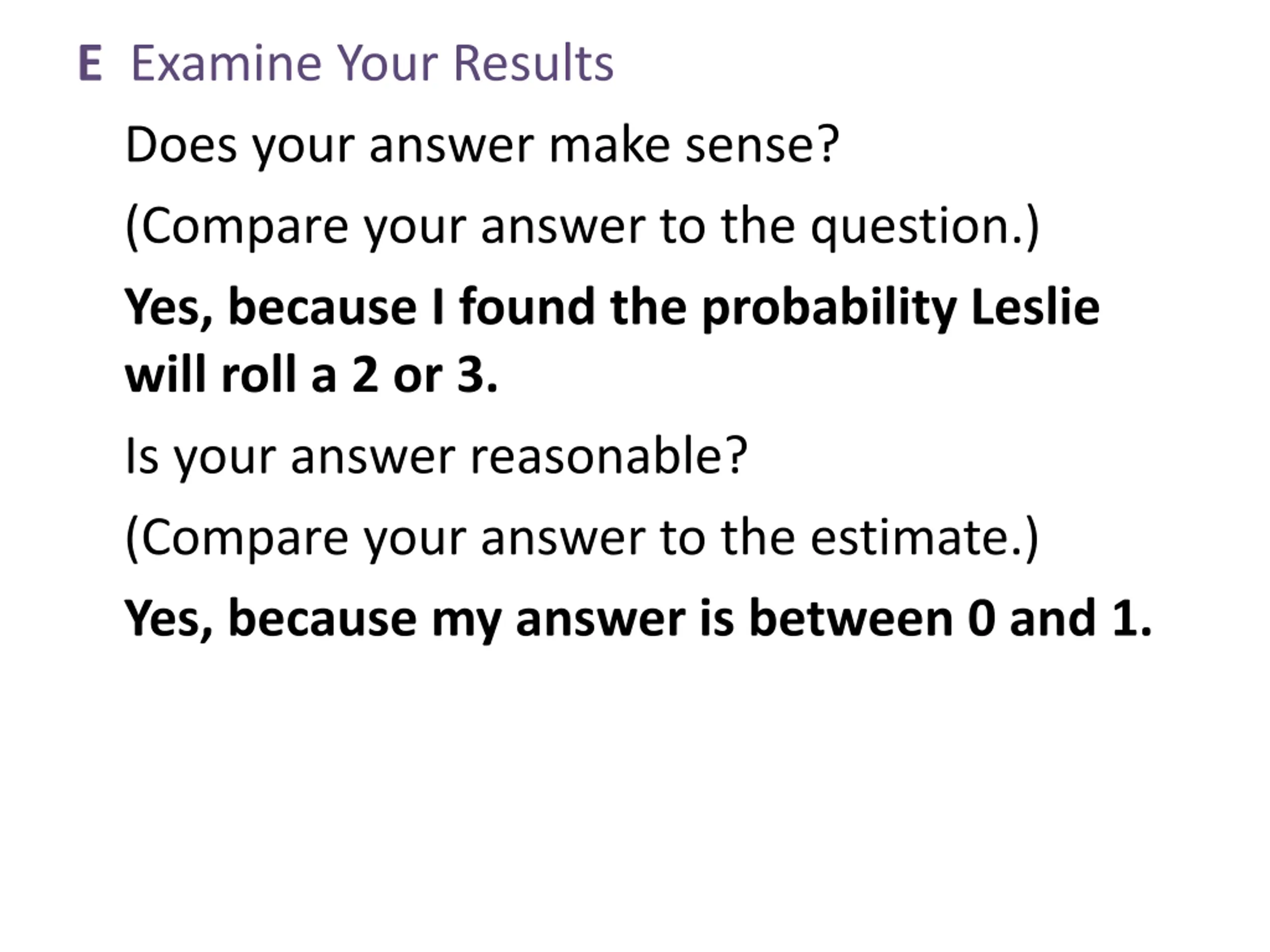 E Examine Your Results

Does your answer make sense?

(Compare your answer to the question.)

Yes, because I found the probability Leslie will roll a 2 or 3.

Is your answer reasonable?

(Compare your answer to the estimate.)

Yes, because my answer is between 0 and 1.